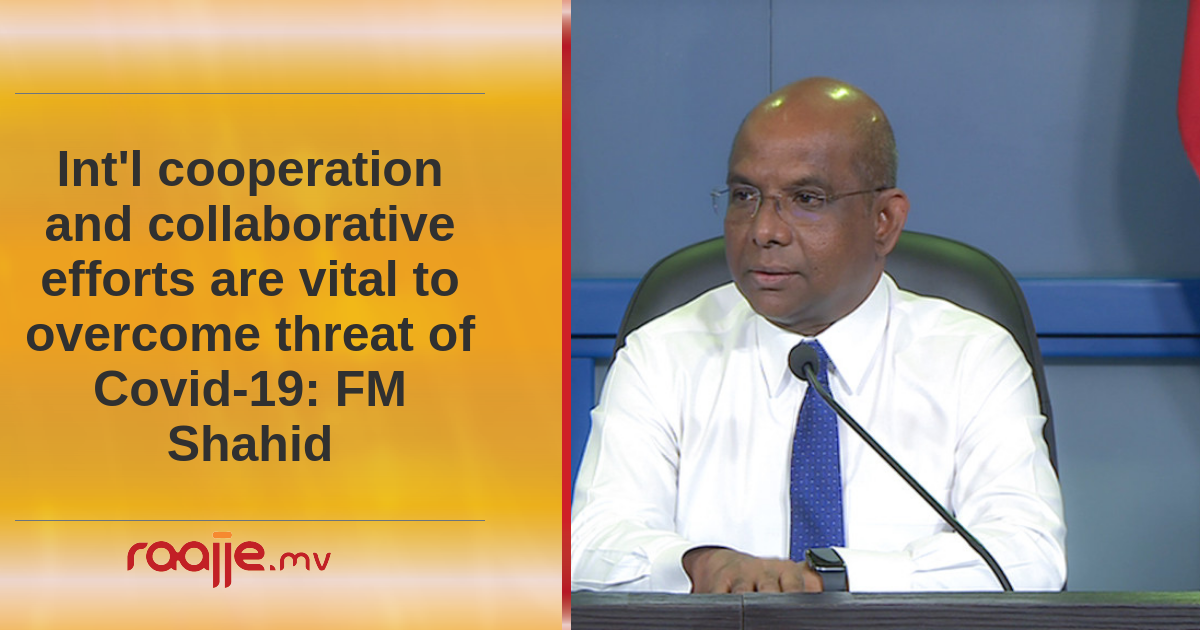 Int'l cooperation and collaborative efforts are vital to overcome threat of Covid-19: FM Shahid

raajje.mv